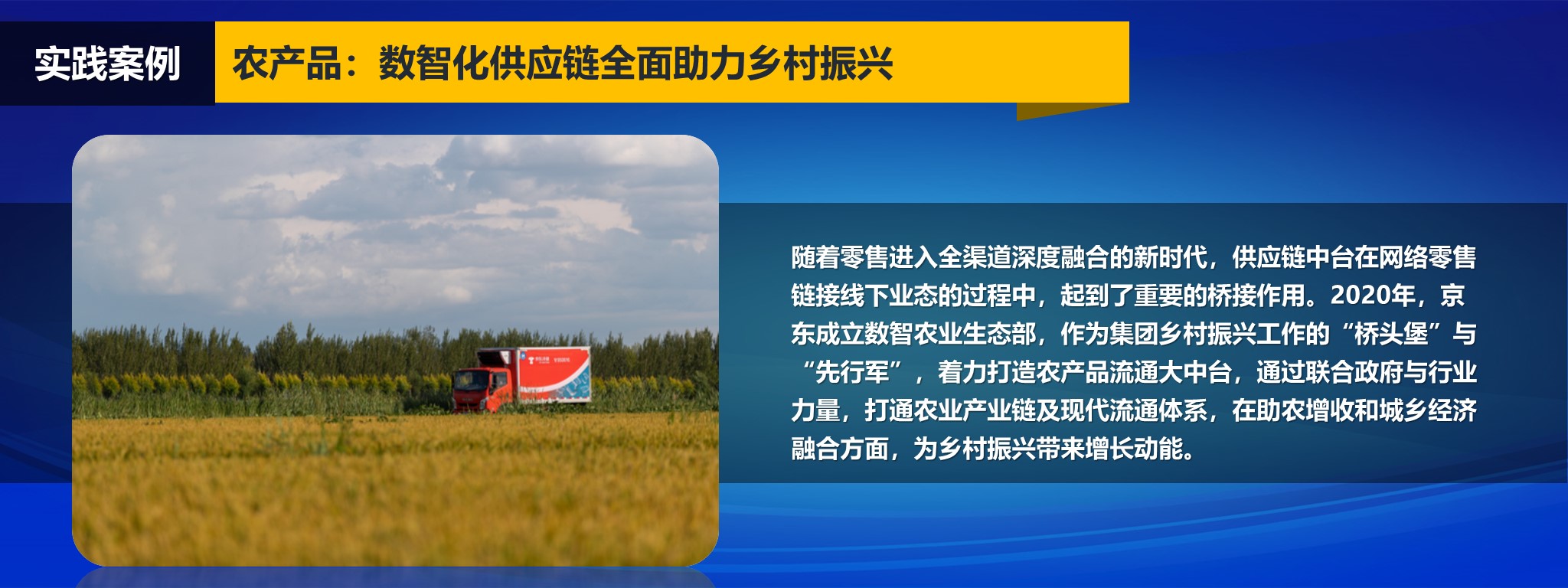 实践案例

农产品：数智化供应链全面助力乡村振兴

随着零售进入全渠道深度融合的新时代，供应链中台在网络零售链接线下业态的过程中，起到了重要的桥接作用。2020年，京东成立数智农业生态部，作为集团乡村振兴工作的“桥头堡”与“先行军”，着力打造农产品流通大中台，通过联合政府与行业力量，打通农业产业链及现代流通体系，在助农增收和城乡经济融合方面，为乡村振兴带来增长动能。